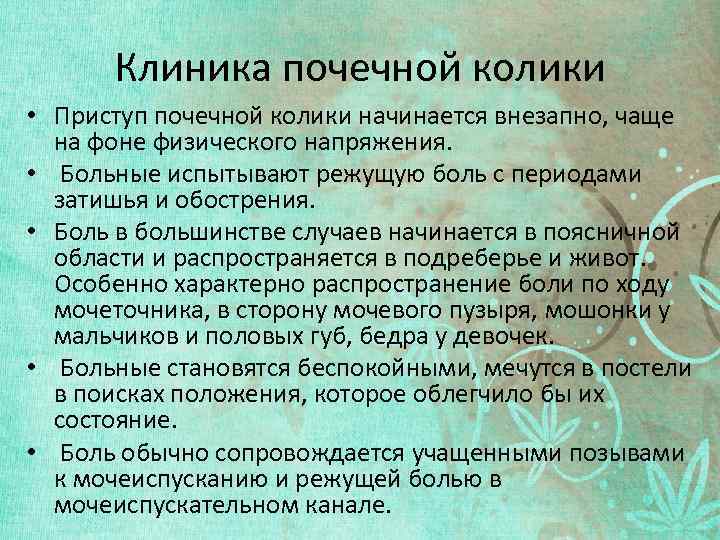 Клиника почечной колики

• Приступ почечной колики начинается внезапно, чаще на фоне физического напряжения.
• Больные испытывают режущую боль с периодами затишья и обострения.
• Боль в большинстве случаев начинается в поясничной области и распространяется в подреберье и живот. Особенно характерно распространение боли по ходу мочеточника, в сторону мочевого пузыря, мошонки у мальчиков и половых губ, бедра у девочек.
• Больные становятся беспокойными, мечутся в постели в поисках положения, которое облегчило бы их состояние.
• Боль обычно сопровождается учащенными позывами к мочеиспусканию и режущей болью в мочеиспускательном канале.